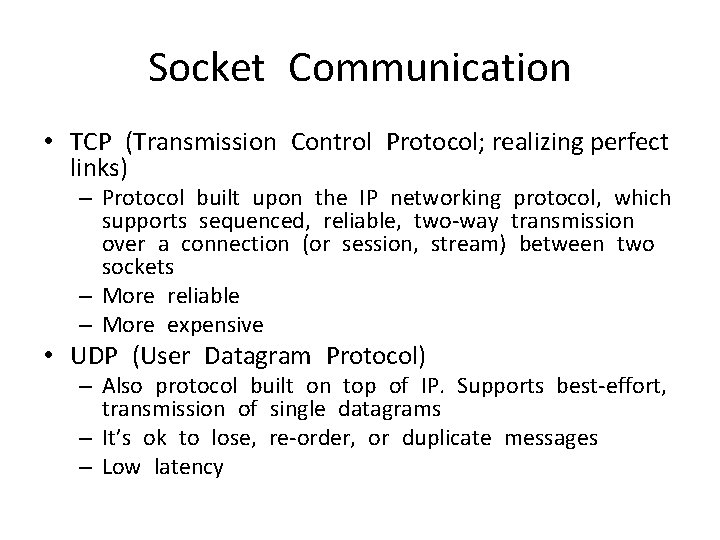 Socket Communication

• TCP (Transmission Control Protocol; realizing perfect links)
– Protocol built upon the IP networking protocol, which supports sequenced, reliable, two-way transmission over a connection (or session, stream) between two sockets
– More reliable
– More expensive
• UDP (User Datagram Protocol)
– Also protocol built on top of IP. Supports best-effort, transmission of single datagrams
– It's ok to lose, re-order, or duplicate messages
– Low latency